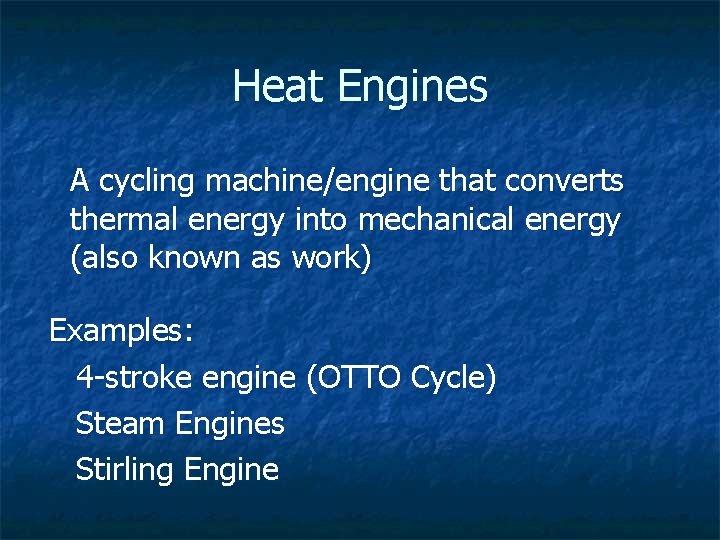 Heat Engines

A cycling machine/engine that converts thermal energy into mechanical energy (also known as work)

Examples:

4-stroke engine (OTTO Cycle)

Steam Engines

Stirling Engine